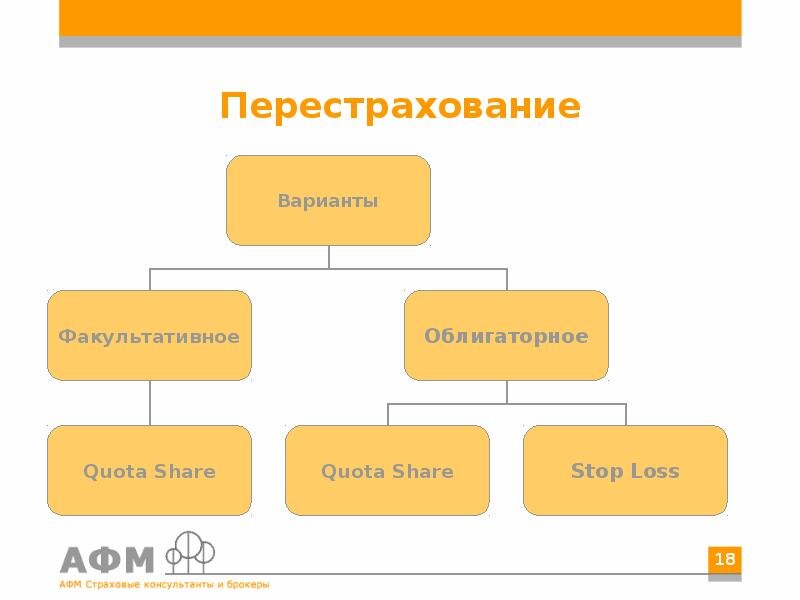 Перестрахование

Варианты

Факультативное

Облигаторное

Quota Share

Quota Share

Stop Loss

АФМ

АФМ Страховые консультанты и брокеры

18